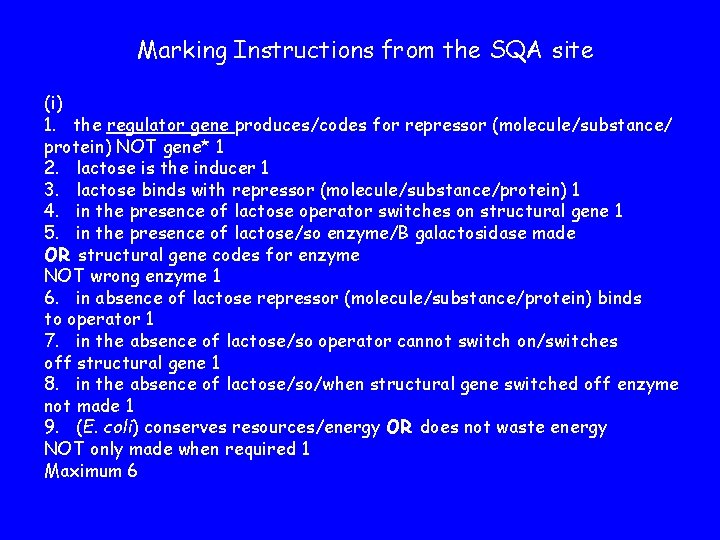 Marking Instructions from the SQA site

(i)
1. the regulator gene produces/codes for repressor (molecule/substance/protein) NOT gene* 1
2. lactose is the inducer 1
3. lactose binds with repressor (molecule/substance/protein) 1
4. in the presence of lactose operator switches on structural gene 1
5. in the presence of lactose/so enzyme/B galactosidase made
OR structural gene codes for enzyme
NOT wrong enzyme 1
6. in absence of lactose repressor (molecule/substance/protein) binds to operator 1
7. in the absence of lactose/so operator cannot switch on/switches off structural gene 1
8. in the absence of lactose/so/when structural gene switched off enzyme not made 1
9. (E. coli) conserves resources/energy OR does not waste energy
NOT only made when required 1
Maximum 6